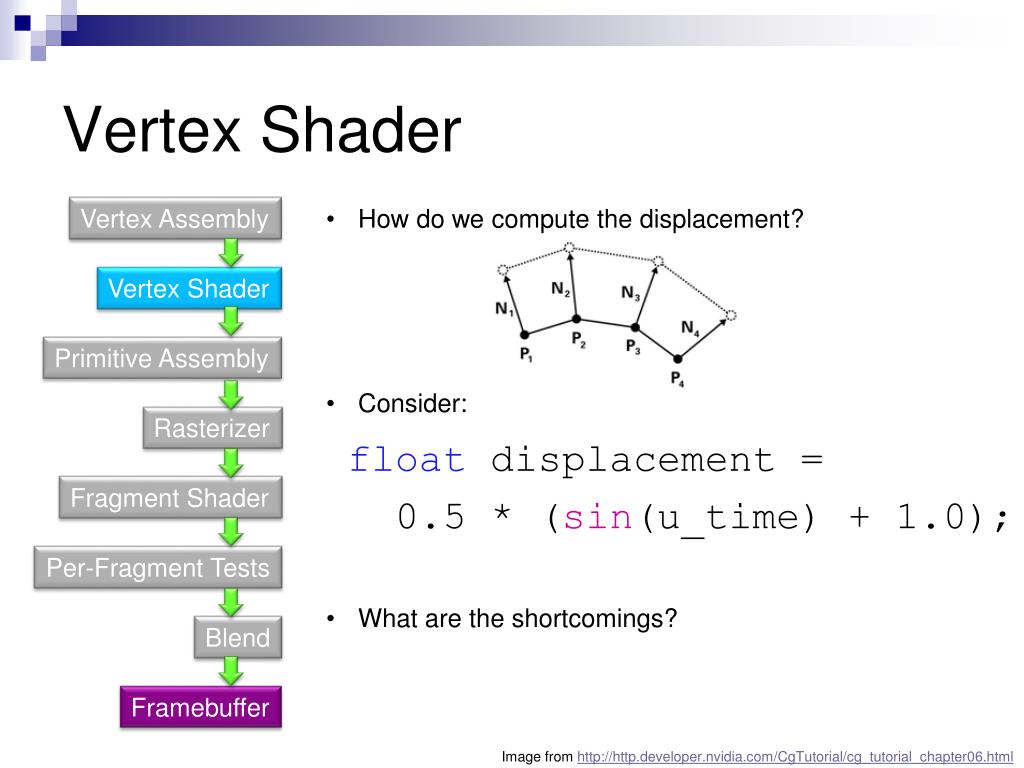 Vertex Shader

Vertex Assembly

Vertex Shader

Primitive Assembly

Rasterizer

Fragment Shader

Per-Fragment Tests

Blend

Framebuffer

• How do we compute the displacement?

$N_1$ $N_2$ $N_3$ $N_4$ $P_1$ $P_2$ $P_3$ $P_4$

• Consider:

float displacement =
  0.5 * (sin(u_time) + 1.0);

• What are the shortcomings?

Image from http://http.developer.nvidia.com/CgTutorial/cg_tutorial_chapter06.html